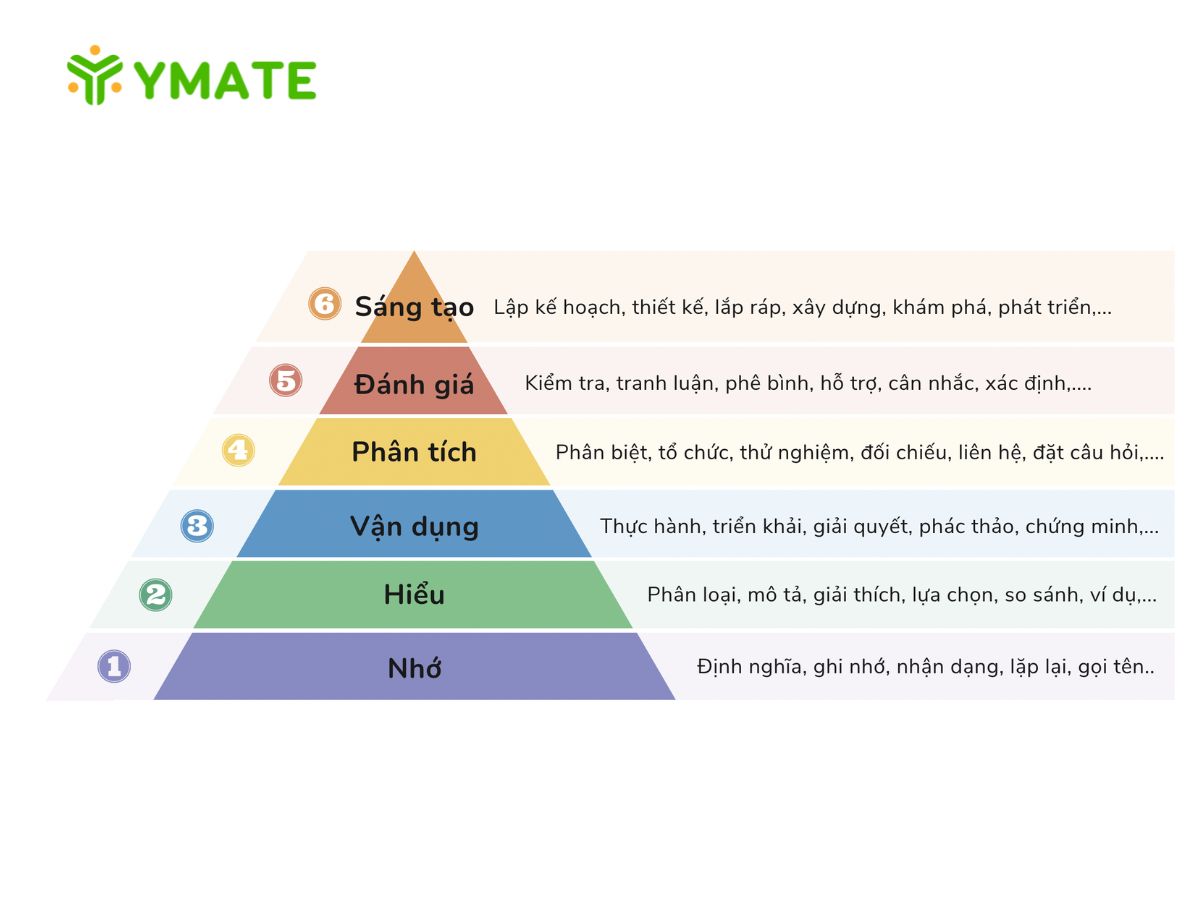 YMATE

6 Sáng tạo Lập kế hoạch, thiết kế, lắp ráp, xây dựng, khám phá, phát triển,...

5 Đánh giá Kiểm tra, tranh luận, phê bình, hỗ trợ, cân nhắc, xác định,....

4 Phân tích Phân biệt, tổ chức, thử nghiệm, đối chiếu, liên hệ, đặt câu hỏi,....

3 Vận dụng Thực hành, triển khải, giải quyết, phác thảo, chứng minh,...

2 Hiểu Phân loại, mô tả, giải thích, lựa chọn, so sánh, ví dụ,...

1 Nhớ Định nghĩa, ghi nhớ, nhận dạng, lặp lại, gọi tên..